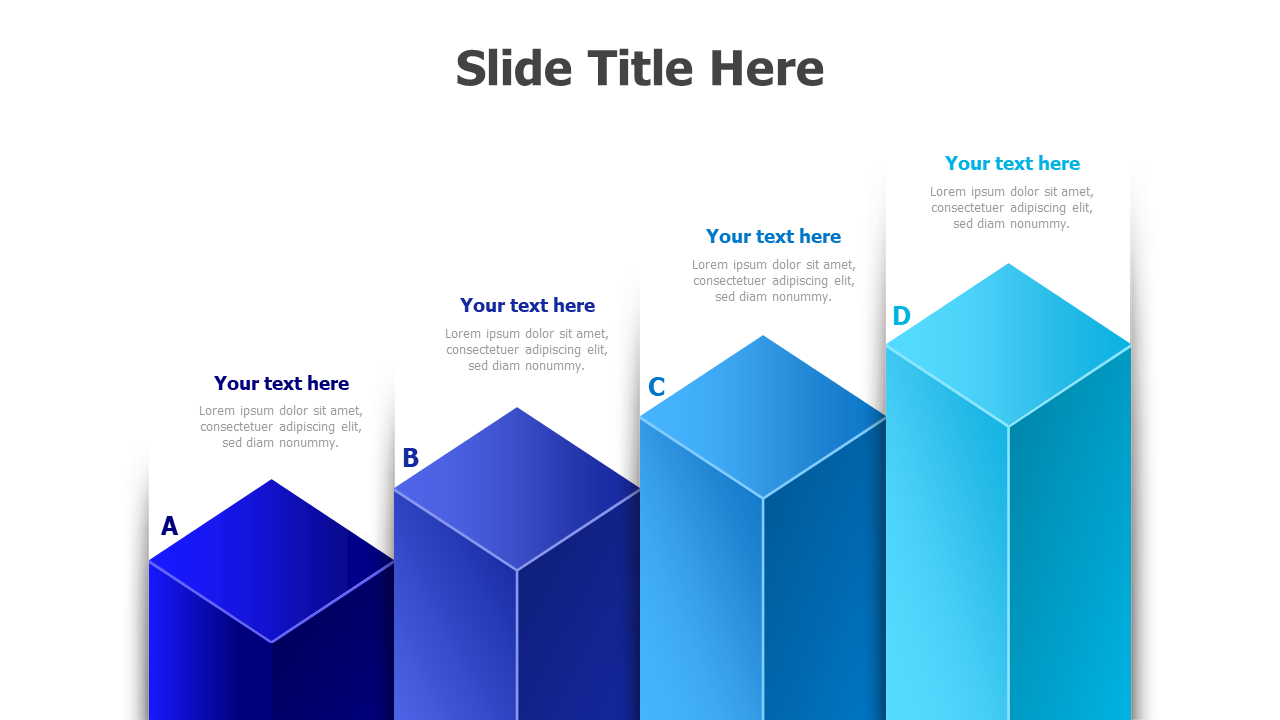 Slide Title Here

Your text here
Lorem ipsum dolor sit amet, consectetuer adipiscing elit, sed diam nonummy.

A

Your text here
Lorem ipsum dolor sit amet, consectetuer adipiscing elit, sed diam nonummy.

B

Your text here
Lorem ipsum dolor sit amet, consectetuer adipiscing elit, sed diam nonummy.

C

Your text here
Lorem ipsum dolor sit amet, consectetuer adipiscing elit, sed diam nonummy.

D